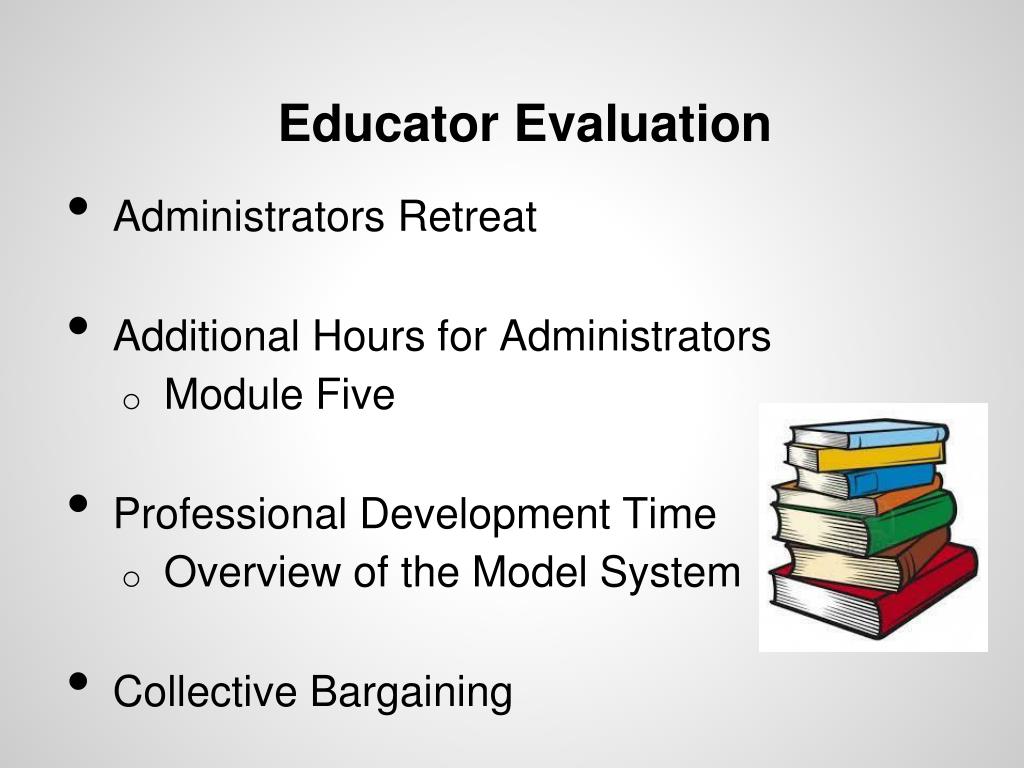 Educator Evaluation

• Administrators Retreat

• Additional Hours for Administrators
  o Module Five

• Professional Development Time
  o Overview of the Model System

• Collective Bargaining